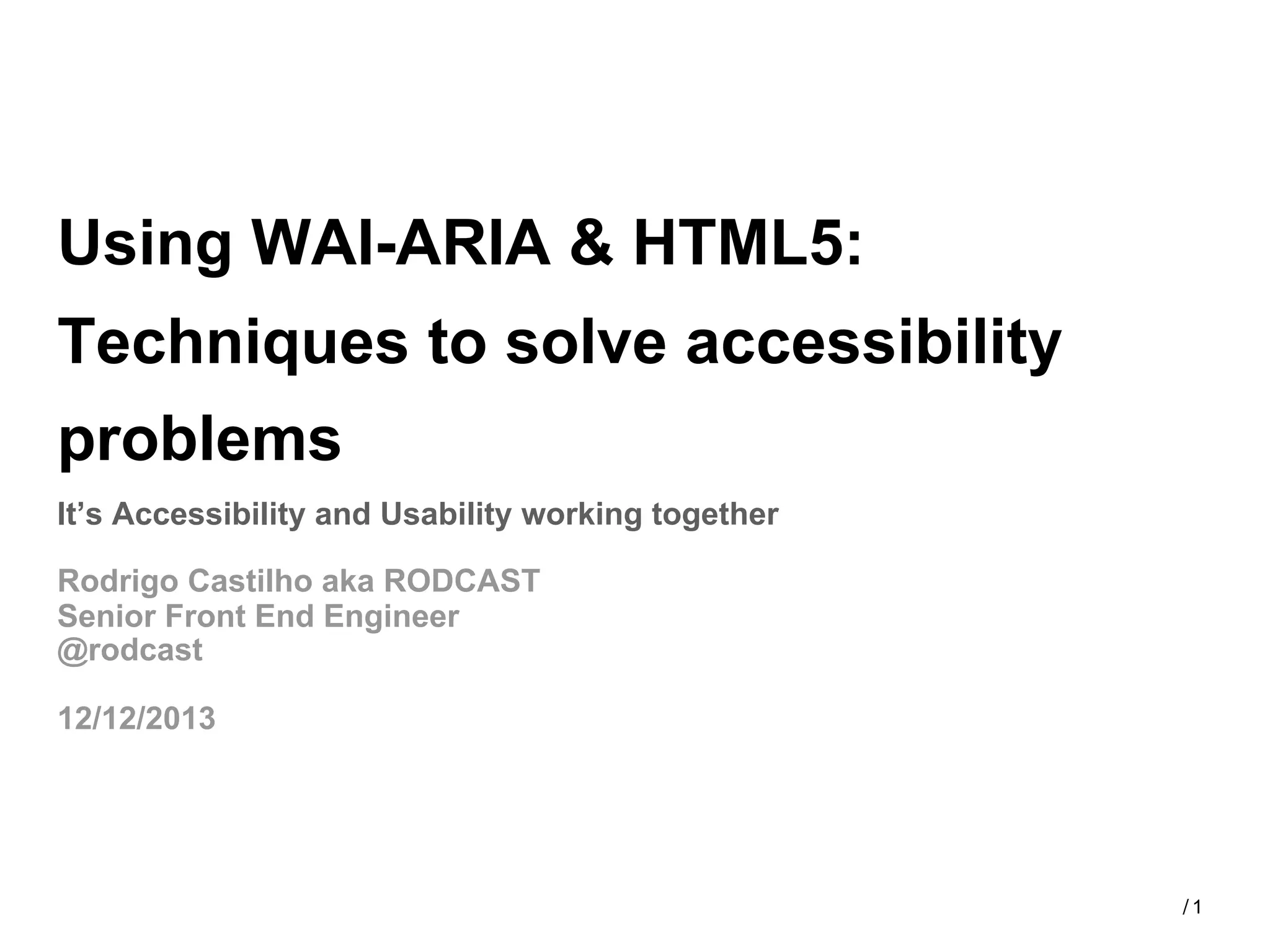 Using WAI-ARIA & HTML5: Techniques to solve accessibility problems

It’s Accessibility and Usability working together

Rodrigo Castilho aka RODCAST
Senior Front End Engineer
@rodcast

12/12/2013

/ 1